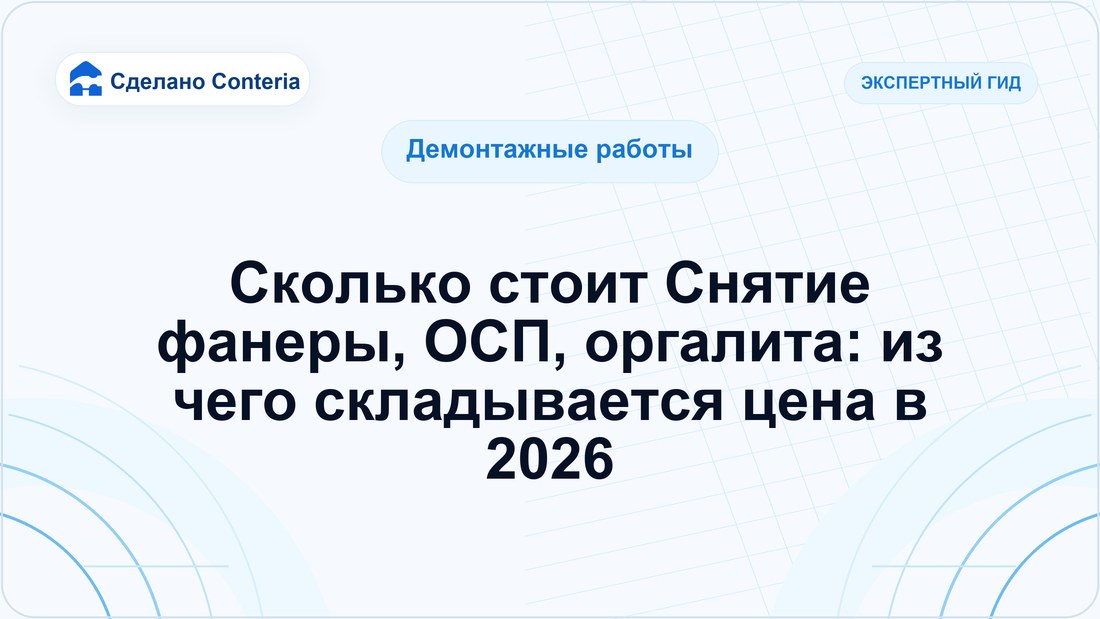 Сделано Conteria

ЭКСПЕРТНЫЙ ГИД

Демонтажные работы

Сколько стоит Снятие фанеры, ОСП, оргалита: из чего складывается цена в 2026